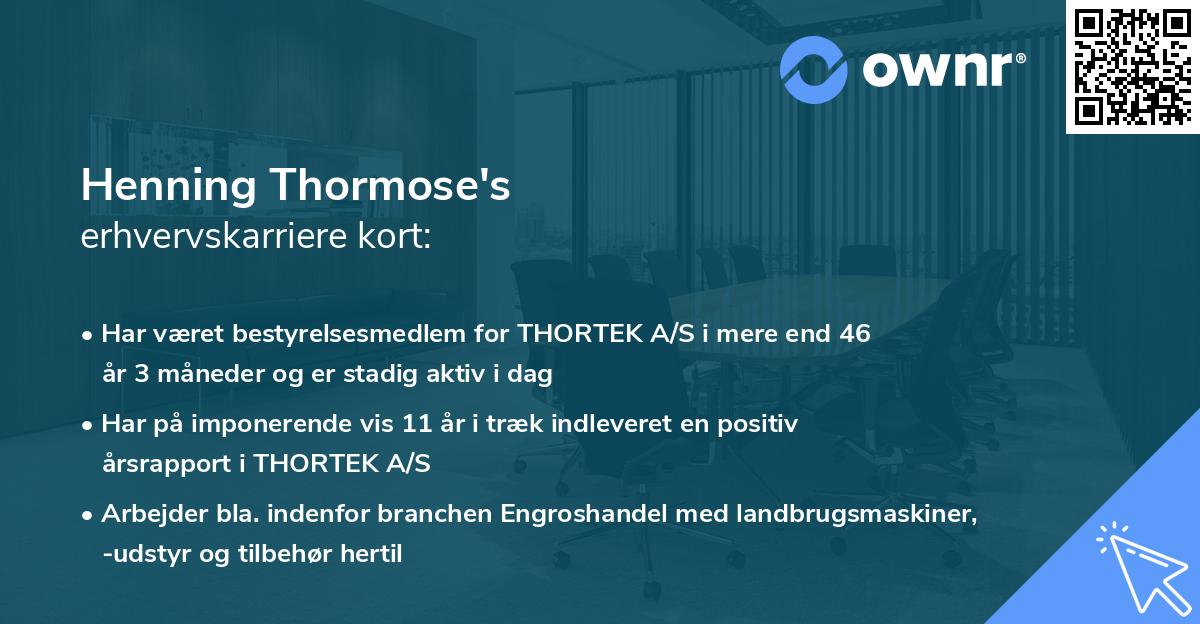 ownr®

Henning Thormose's
erhvervskarriere kort:

• Har været bestyrelsesmedlem for THORTEK A/S i mere end 46 år 3 måneder og er stadig aktiv i dag

• Har på imponerende vis 11 år i træk indleveret en positiv årsrapport i THORTEK A/S

• Arbejder bla. indenfor branchen Engroshandel med landbrugsmaskiner, -udstyr og tilbehør hertil